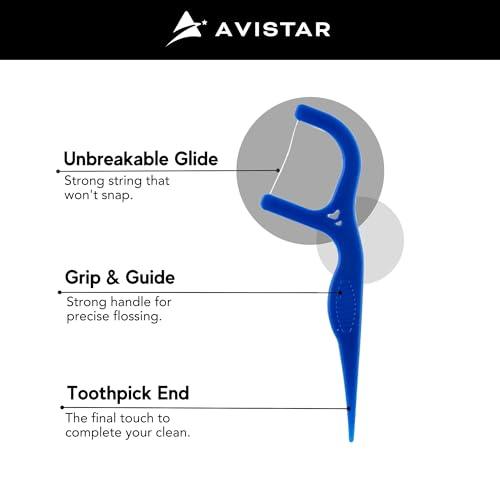 AVISTAR

Unbreakable Glide
Strong string that won't snap.

Grip & Guide
Strong handle for precise flossing.

Toothpick End
The final touch to complete your clean.